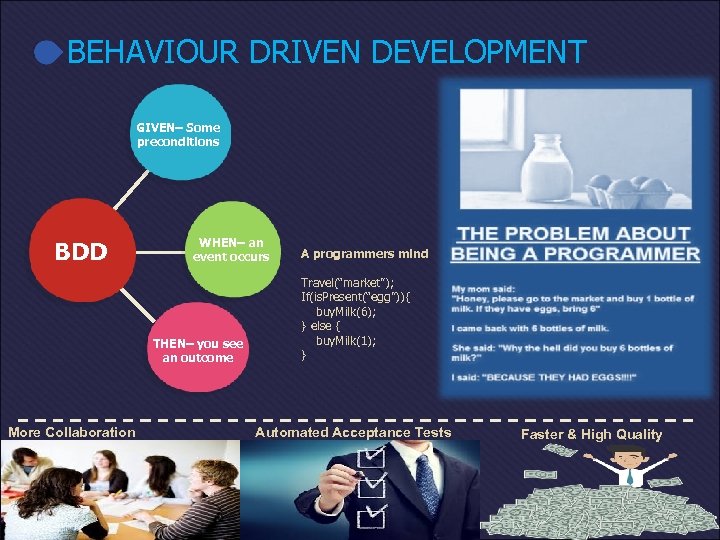 BEHAVIOUR DRIVEN DEVELOPMENT

GIVEN– Some preconditions

BDD

WHEN– an event occurs

THEN– you see an outcome

A programmers mind

Travel("market");
If(isPresent("egg")){
buyMilk(6);
} else {
buyMilk(1);
}

THE PROBLEM ABOUT BEING A PROGRAMMER

My mom said:
"Honey, please go to the market and buy 1 bottle of milk. If they have eggs, bring 6"

I came back with 6 bottles of milk.

She said: "Why the hell did you buy 6 bottles of milk?"

I said: "BECAUSE THEY HAD EGGS!!!!"

More Collaboration

Automated Acceptance Tests

Faster & High Quality